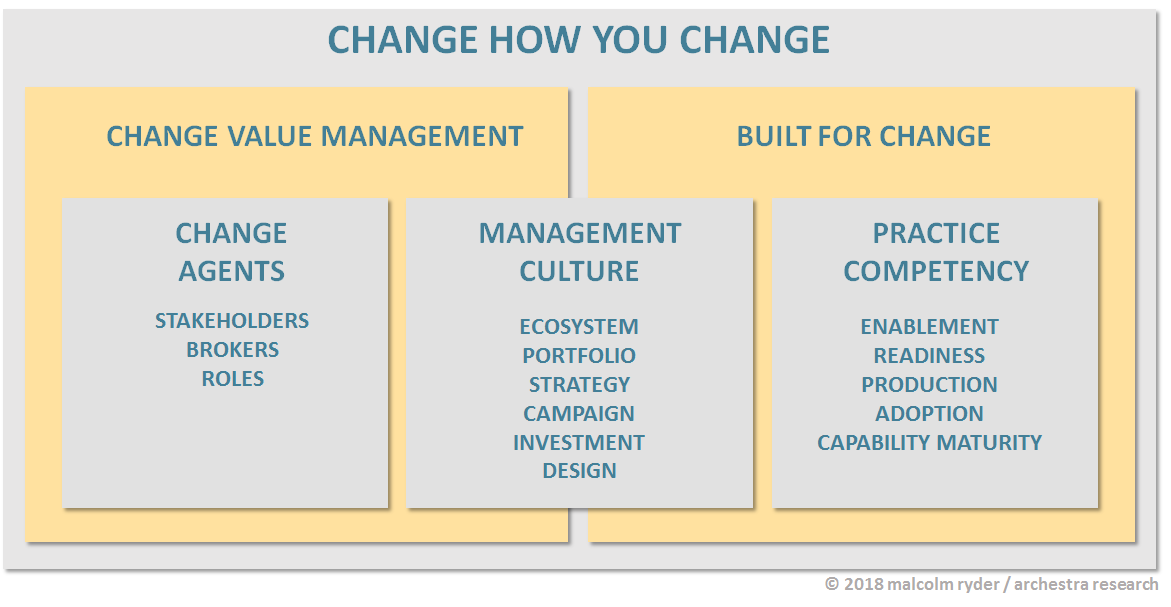 CHANGE HOW YOU CHANGE

CHANGE VALUE MANAGEMENT

BUILT FOR CHANGE

CHANGE AGENTS

STAKEHOLDERS
BROKERS
ROLES

MANAGEMENT CULTURE

ECOSYSTEM
PORTFOLIO
STRATEGY
CAMPAIGN
INVESTMENT
DESIGN

PRACTICE COMPETENCY

ENABLEMENT
READINESS
PRODUCTION
ADOPTION
CAPABILITY MATURITY

© 2018 malcolm ryder / archestra research